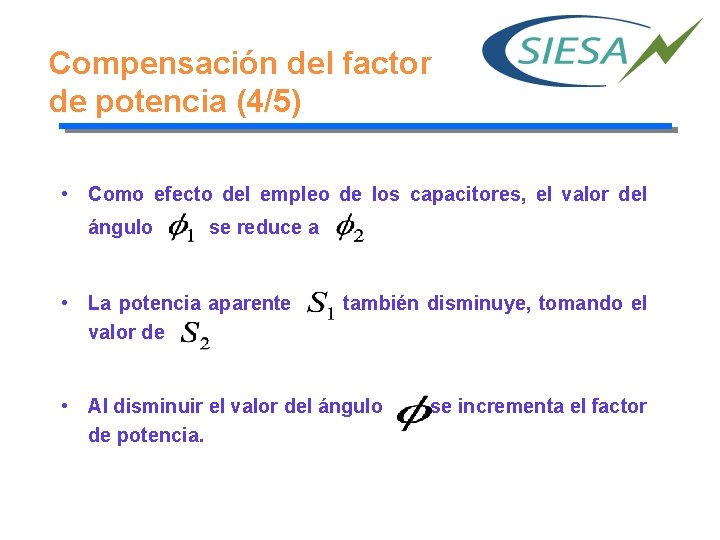 Compensación del factor de potencia (4/5)

SIESA

• Como efecto del empleo de los capacitores, el valor del ángulo $\phi_1$ se reduce a $\phi_2$

• La potencia aparente $S_1$ también disminuye, tomando el valor de $S_2$

• Al disminuir el valor del ángulo $\phi$ se incrementa el factor de potencia.